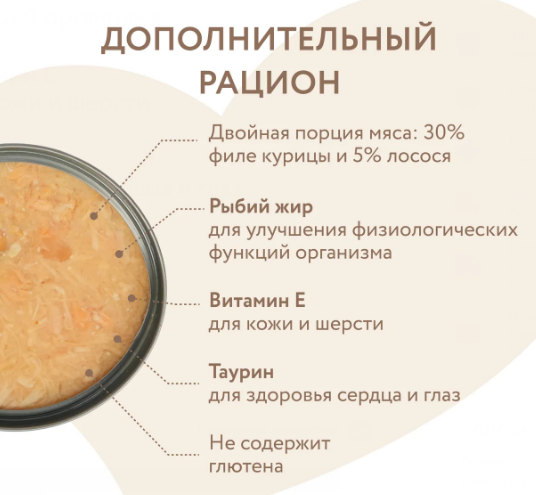 ДОПОЛНИТЕЛЬНЫЙ РАЦИОН

Двойная порция мяса: 30% филе курицы и 5% лосося

Рыбий жир
для улучшения физиологических функций организма

Витамин Е
для кожи и шерсти

Таурин
для здоровья сердца и глаз

Не содержит глютена